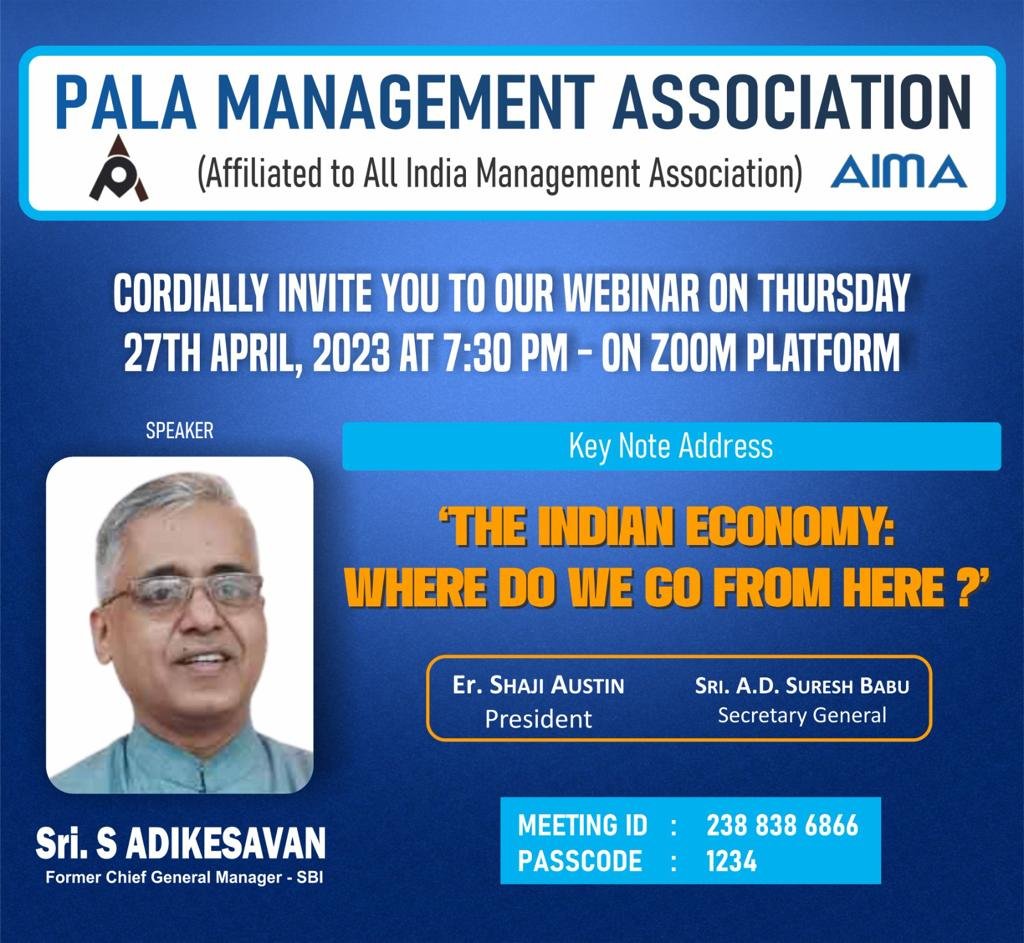 PALA MANAGEMENT ASSOCIATION
(Affiliated to All India Management Association) AIMA

CORDIALLY INVITE YOU TO OUR WEBINAR ON THURSDAY 27TH APRIL, 2023 AT 7:30 PM - ON ZOOM PLATFORM

SPEAKER

Key Note Address

'THE INDIAN ECONOMY: WHERE DO WE GO FROM HERE ?'

Er. SHAJI AUSTIN
President

SRI. A.D. SURESH BABU
Secretary General

Sri. S ADIKESAVAN
Former Chief General Manager - SBI

MEETING ID : 238 838 6866
PASSCODE : 1234